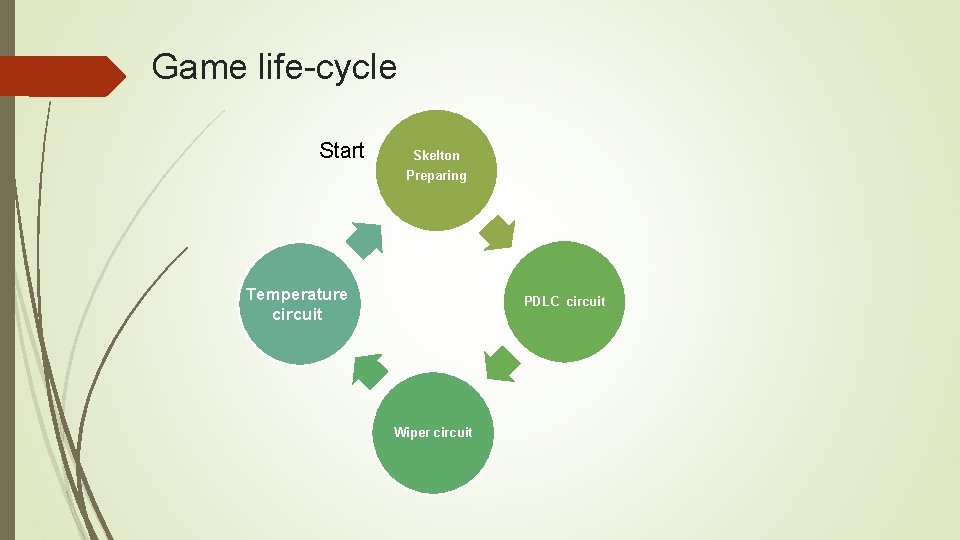 Game life-cycle

Start

Skelton Preparing

PDLC circuit

Wiper circuit

Temperature circuit